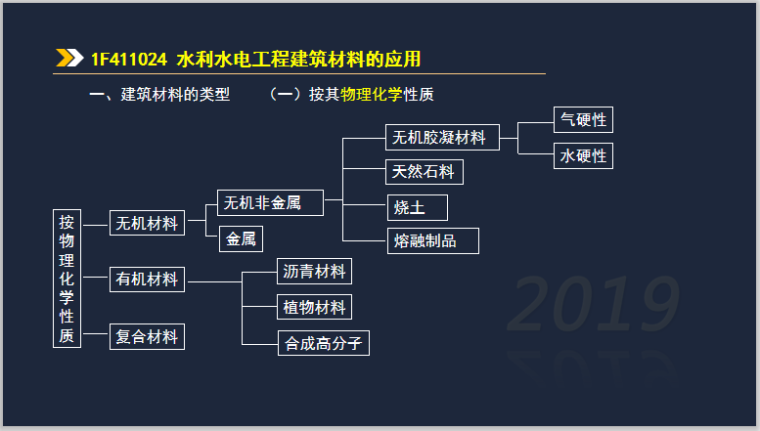 1F411024 水利水电工程建筑材料的应用

一、建筑材料的类型 （一）按其物理化学性质

按物理化学性质

无机材料

有机材料

复合材料

无机非金属

金属

无机胶凝材料

天然石料

烧土

熔融制品

气硬性

水硬性

沥青材料

植物材料

合成高分子

2019